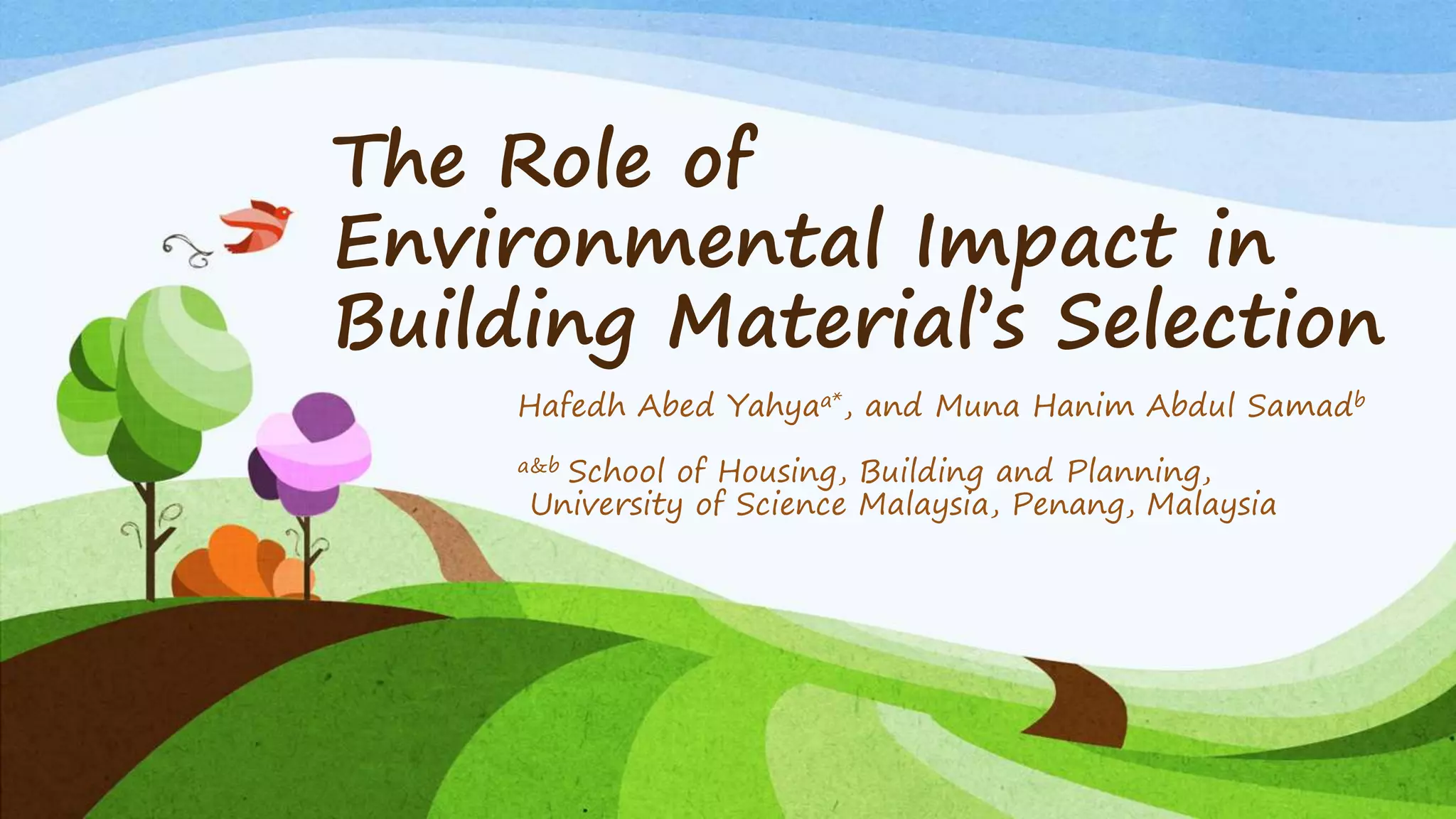 The Role of Environmental Impact in Building Material's Selection

Hafedh Abed Yahya$^{a*}$, and Muna Hanim Abdul Samad$^{b}$

$^{a\&b}$ School of Housing, Building and Planning, University of Science Malaysia, Penang, Malaysia